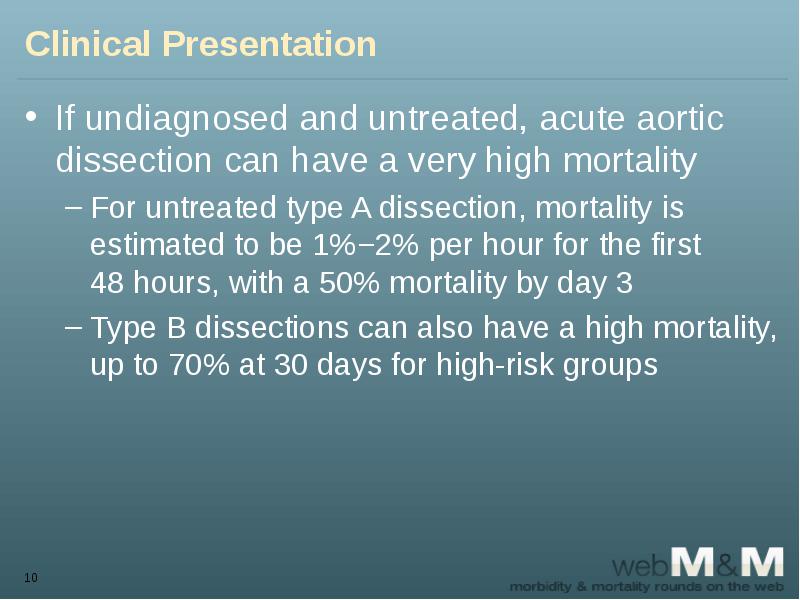 Clinical Presentation

• If undiagnosed and untreated, acute aortic dissection can have a very high mortality

– For untreated type A dissection, mortality is estimated to be 1%−2% per hour for the first 48 hours, with a 50% mortality by day 3

– Type B dissections can also have a high mortality, up to 70% at 30 days for high-risk groups

10

webM&M
morbidity & mortality rounds on the web